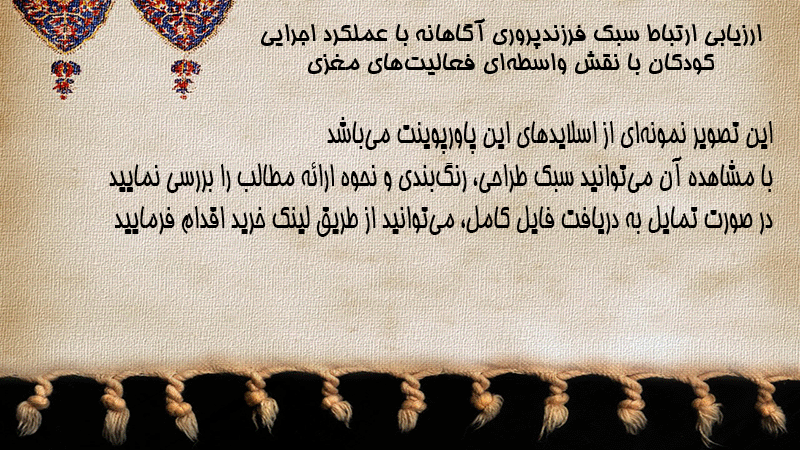 ارزیابی ارتباط سبک فرزندپروری آگاهانه با عملکرد اجرایی کودکان با نقش واسطه‌ای فعالیت‌های مغزی

این تصویر نمونه‌ای از اسلایدهای این پاورپوینت می‌باشد
با مشاهده آن می‌توانید سبک طراحی، رنگ‌بندی و نحوه ارائه مطالب را بررسی نمایید
در صورت تمایل به دریافت فایل کامل، می‌توانید از طریق لینک خرید اقدام فرمایید